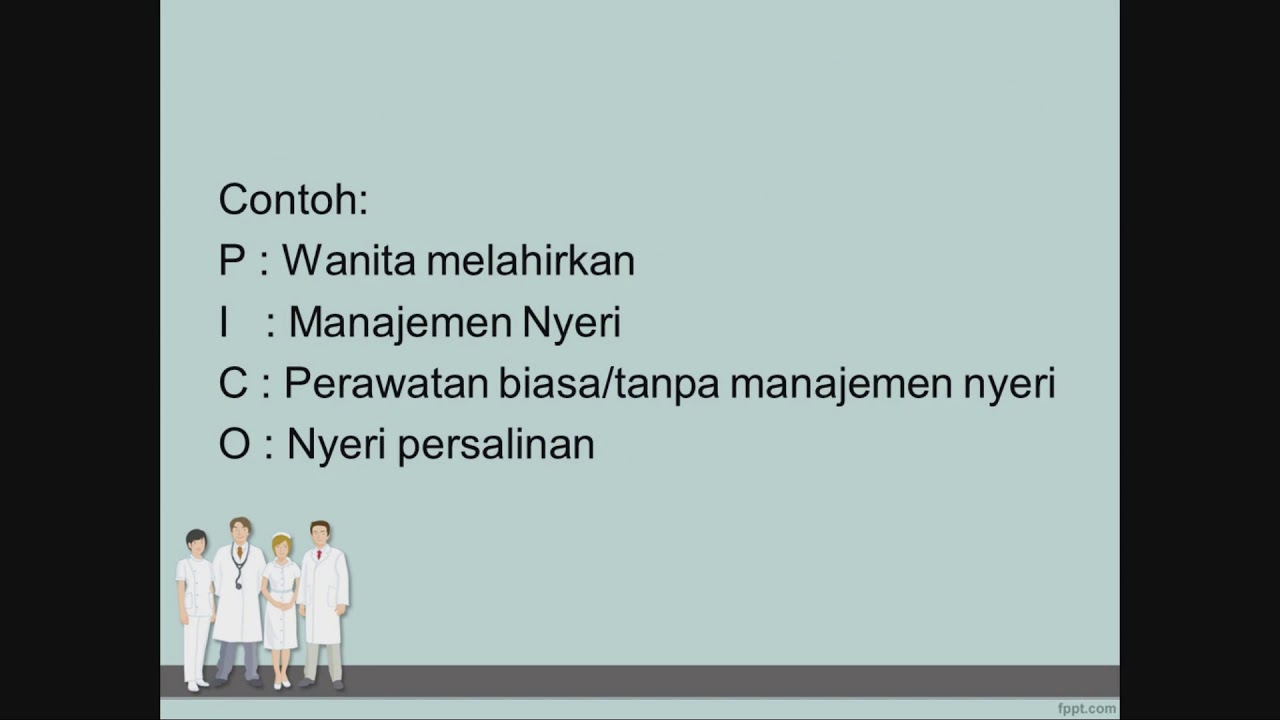 Contoh:
P : Wanita melahirkan
I : Manajemen Nyeri
C : Perawatan biasa/tanpa manajemen nyeri
O : Nyeri persalinan

fppt.com